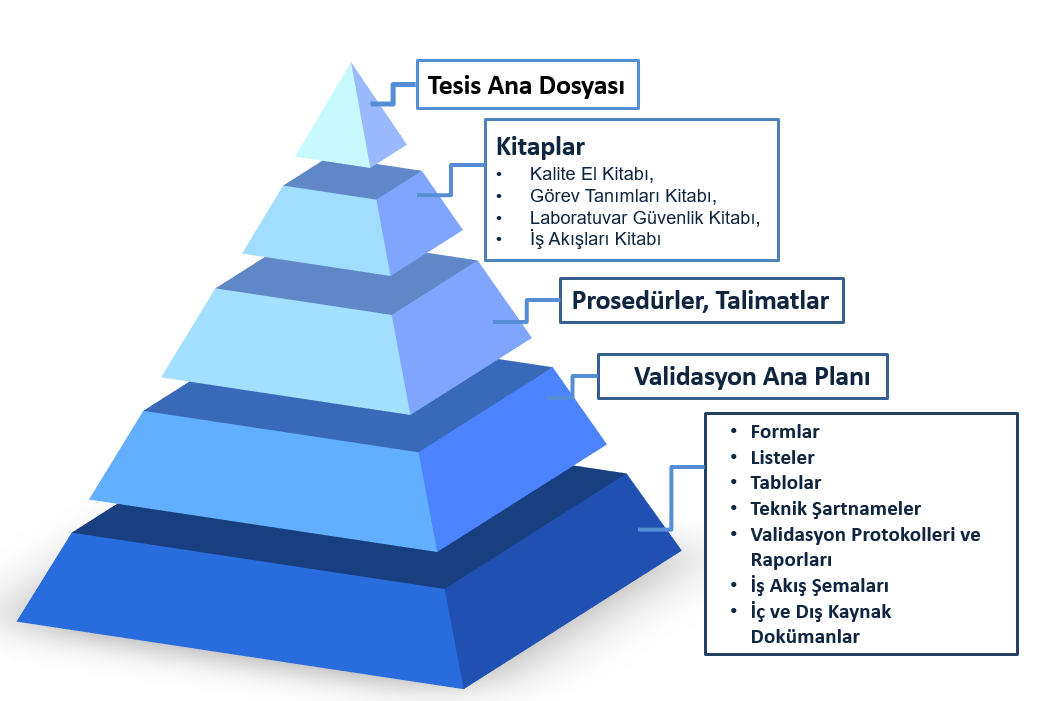 Tesis Ana Dosyası

Kitaplar
• Kalite El Kitabı,
• Görev Tanımları Kitabı,
• Laboratuvar Güvenlik Kitabı,
• İş Akışları Kitabı

Prosedürler, Talimatlar

Validasyon Ana Planı

• Formlar
• Listeler
• Tablolar
• Teknik Şartnameler
• Validasyon Protokolleri ve Raporları
• İş Akış Şemaları
• İç ve Dış Kaynak Dokümanlar